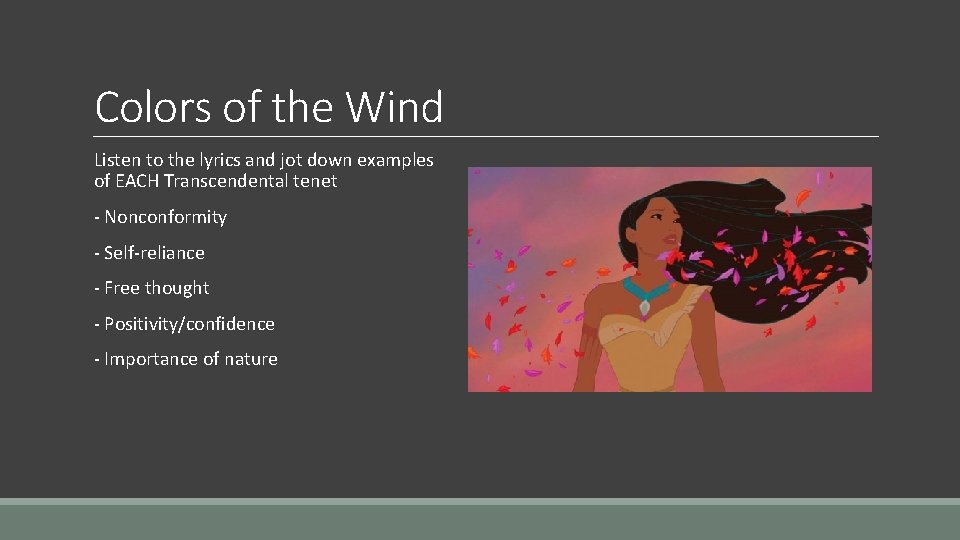 Colors of the Wind

Listen to the lyrics and jot down examples of EACH Transcendental tenet

- Nonconformity

- Self-reliance

- Free thought

- Positivity/confidence

- Importance of nature